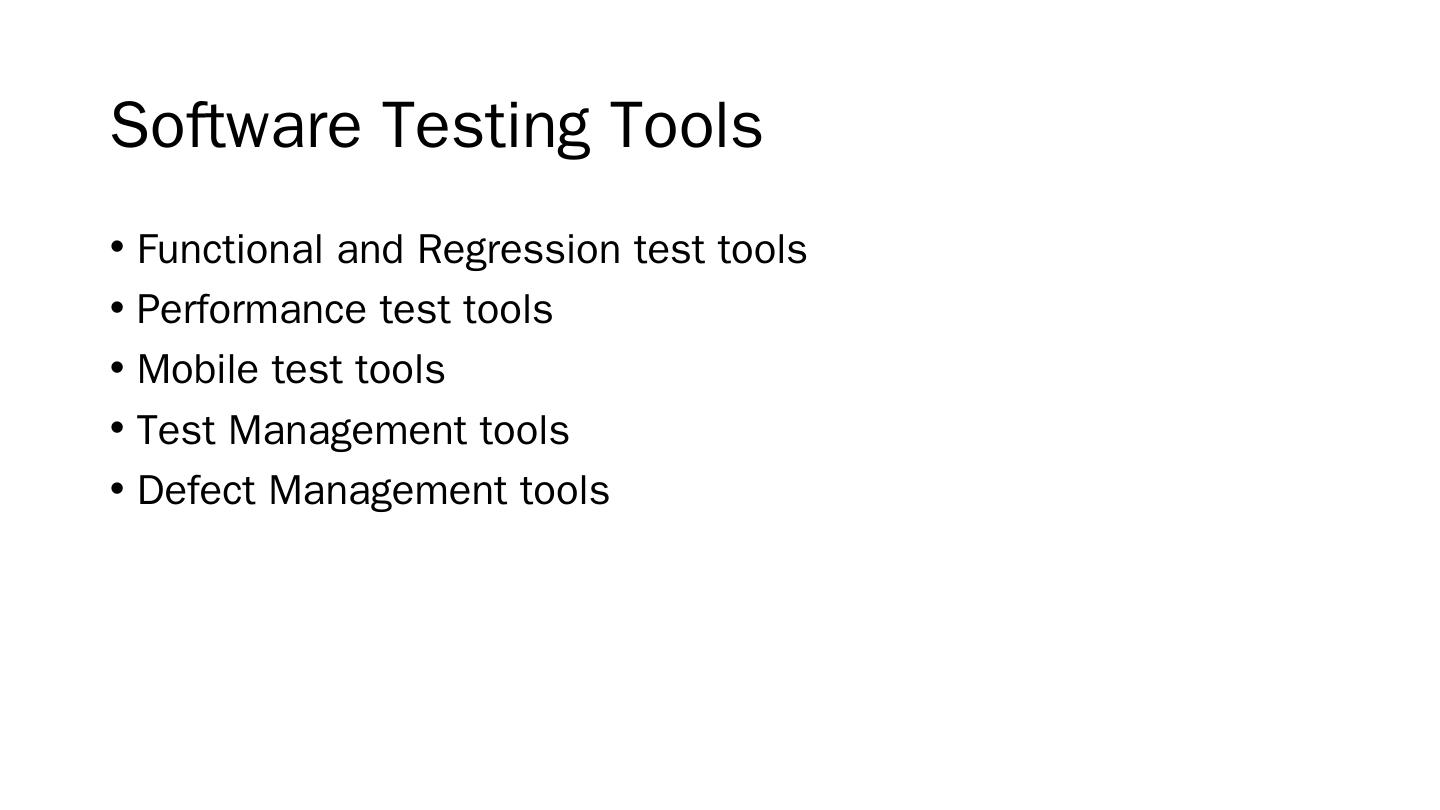 Software Testing Tools

• Functional and Regression test tools
• Performance test tools
• Mobile test tools
• Test Management tools
• Defect Management tools